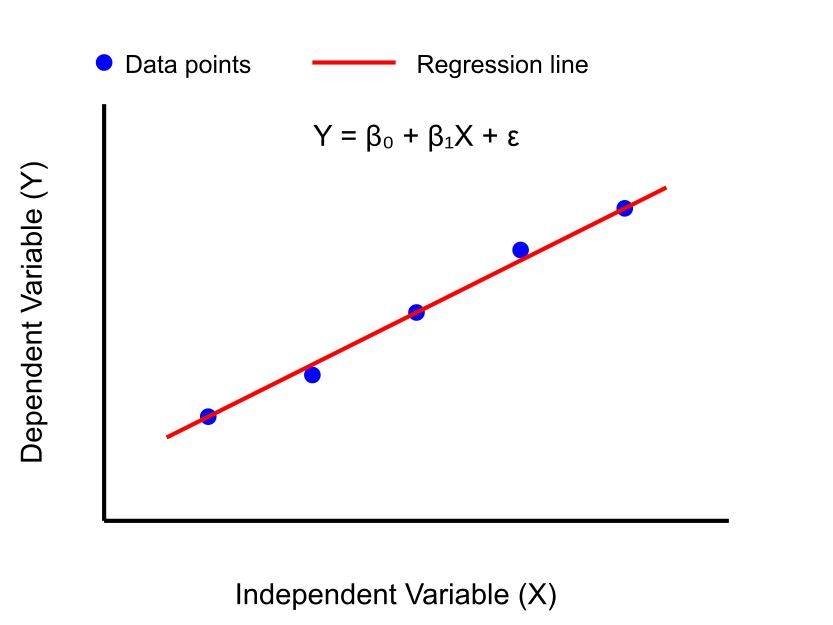 Data points
Regression line

$Y = \beta_0 + \beta_1 X + \varepsilon$

Dependent Variable (Y)

Independent Variable (X)